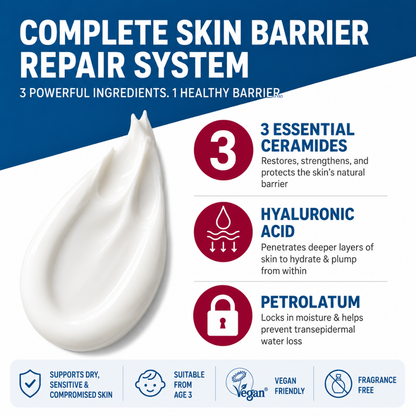 COMPLETE SKIN BARRIER REPAIR SYSTEM

3 POWERFUL INGREDIENTS. 1 HEALTHY BARRIER.

3

3 ESSENTIAL CERAMIDES

Restores, strengthens, and protects the skin's natural barrier

HYALURONIC ACID

Penetrates deeper layers of skin to hydrate & plump from within

PETROLATUM

Locks in moisture & helps prevent transepidermal water loss

SUPPORTS DRY, SENSITIVE & COMPROMISED SKIN

SUITABLE FROM AGE 3

Vegan®

VEGAN FRIENDLY

FRAGRANCE FREE